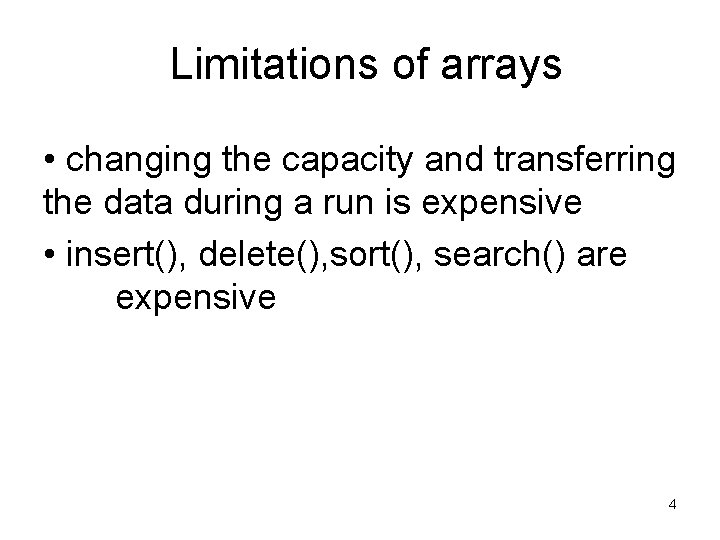 Limitations of arrays

• changing the capacity and transferring the data during a run is expensive

• insert(), delete(),sort(), search() are expensive

4